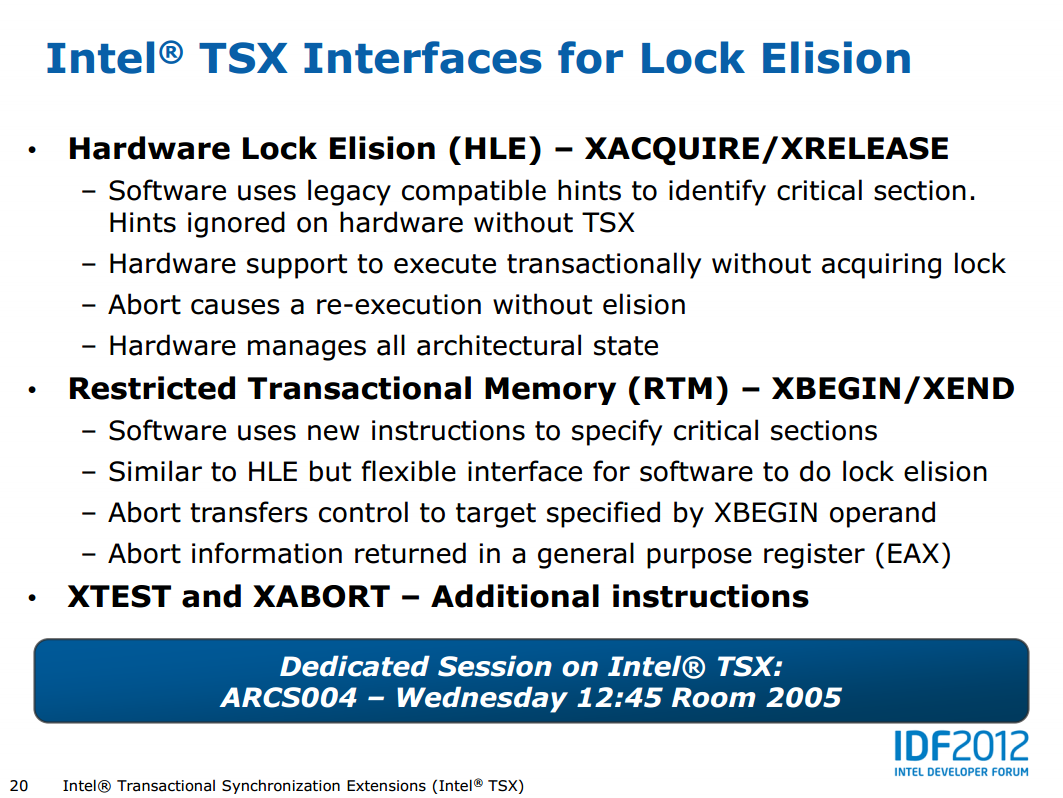 Intel® TSX Interfaces for Lock Elision

• Hardware Lock Elision (HLE) – XACQUIRE/XRELEASE
– Software uses legacy compatible hints to identify critical section. Hints ignored on hardware without TSX
– Hardware support to execute transactionally without acquiring lock
– Abort causes a re-execution without elision
– Hardware manages all architectural state

• Restricted Transactional Memory (RTM) – XBEGIN/XEND
– Software uses new instructions to specify critical sections
– Similar to HLE but flexible interface for software to do lock elision
– Abort transfers control to target specified by XBEGIN operand
– Abort information returned in a general purpose register (EAX)

• XTEST and XABORT – Additional instructions

Dedicated Session on Intel® TSX:
ARCS004 – Wednesday 12:45 Room 2005

IDF2012
INTEL DEVELOPER FORUM

20 Intel® Transactional Synchronization Extensions (Intel® TSX)